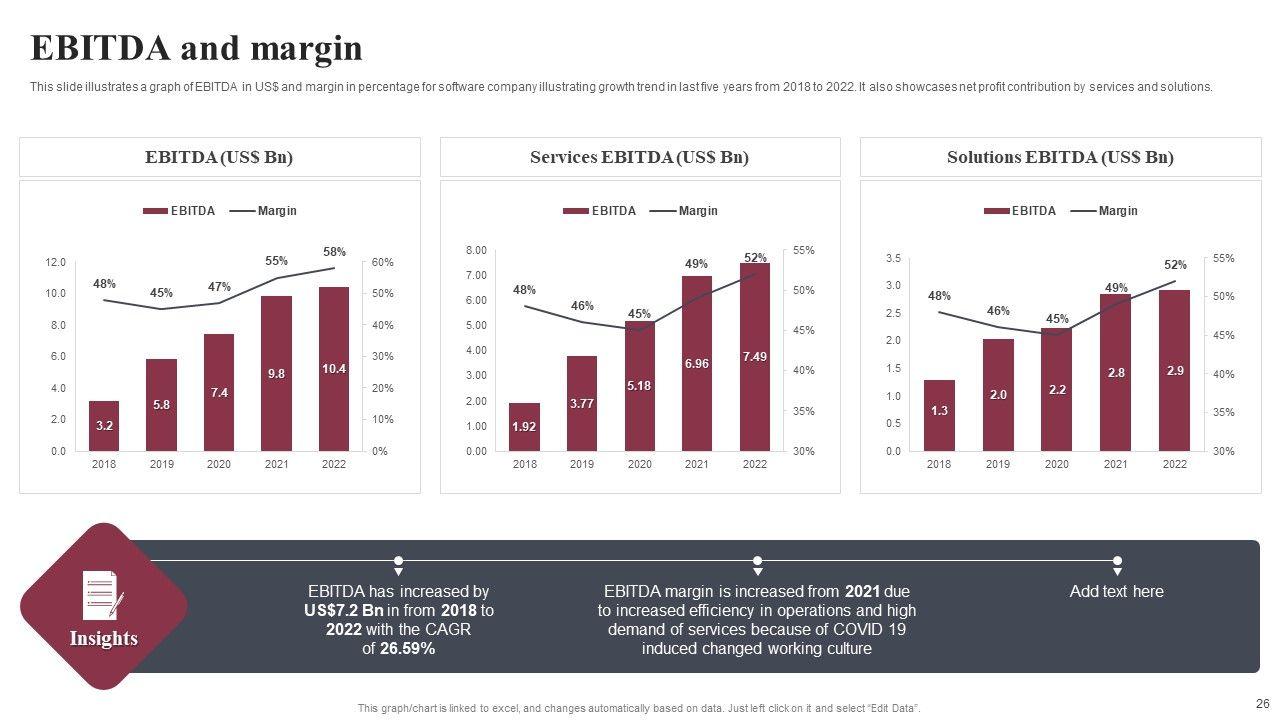 EBITDA and margin

This slide illustrates a graph of EBITDA in US$ and margin in percentage for software company illustrating growth trend in last five years from 2018 to 2022. It also showcases net profit contribution by services and solutions.

EBITDA (US$ Bn)

EBITDA Margin

12.0
10.0
8.0
6.0
4.0
2.0
0.0

60%
50%
40%
30%
20%
10%
0%

48% 45% 47% 55% 58%

3.2 5.8 7.4 9.8 10.4

2018 2019 2020 2021 2022

Services EBITDA (US$ Bn)

EBITDA Margin

8.00
7.00
6.00
5.00
4.00
3.00
2.00
1.00
0.00

55%
50%
45%
40%
35%
30%

48% 46% 45% 49% 52%

1.92 3.77 5.18 6.96 7.49

2018 2019 2020 2021 2022

Solutions EBITDA (US$ Bn)

EBITDA Margin

3.5
3.0
2.5
2.0
1.5
1.0
0.5
0.0

55%
50%
45%
40%
35%
30%

48% 46% 45% 49% 52%

1.3 2.0 2.2 2.8 2.9

2018 2019 2020 2021 2022

Insights

EBITDA has increased by US$7.2 Bn in from 2018 to 2022 with the CAGR of 26.59%

EBITDA margin is increased from 2021 due to increased efficiency in operations and high demand of services because of COVID 19 induced changed working culture

Add text here

This graph/chart is linked to excel, and changes automatically based on data. Just left click on it and select "Edit Data".

26